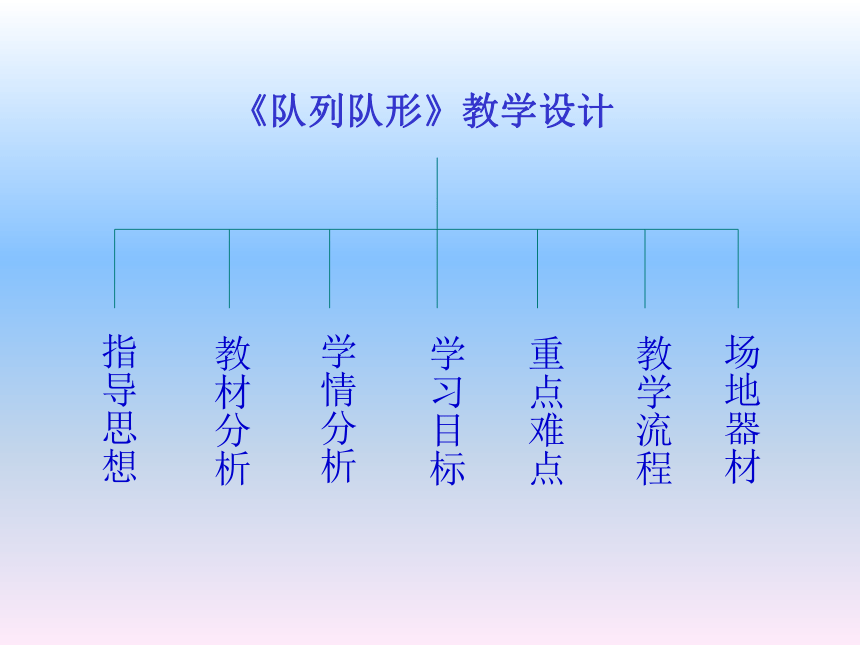 《队列队形》教学设计

指导思想

教材分析

学情分析

学习目标

重点难点

教学流程

场地器材